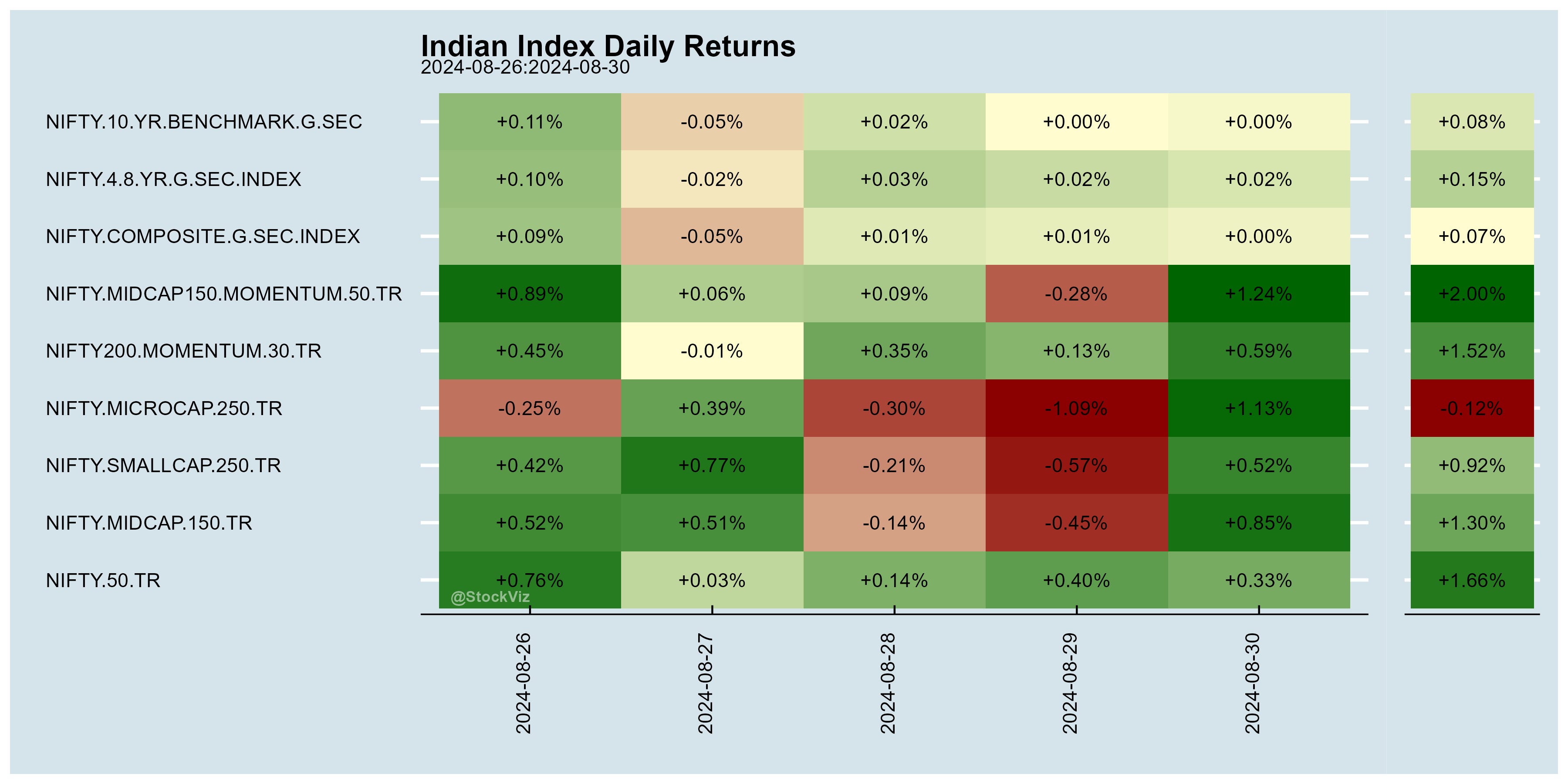 Indian Index Daily Returns
2024-08-26:2024-08-30

| | 2024-08-26 | 2024-08-27 | 2024-08-28 | 2024-08-29 | 2024-08-30 | |
|---|---|---|---|---|---|---|
| NIFTY.10.YR.BENCHMARK.G.SEC | +0.11% | -0.05% | +0.02% | +0.00% | +0.00% | +0.08% |
| NIFTY.4.8.YR.G.SEC.INDEX | +0.10% | -0.02% | +0.03% | +0.02% | +0.02% | +0.15% |
| NIFTY.COMPOSITE.G.SEC.INDEX | +0.09% | -0.05% | +0.01% | +0.01% | +0.00% | +0.07% |
| NIFTY.MIDCAP150.MOMENTUM.50.TR | +0.89% | +0.06% | +0.09% | -0.28% | +1.24% | +2.00% |
| NIFTY200.MOMENTUM.30.TR | +0.45% | -0.01% | +0.35% | +0.13% | +0.59% | +1.52% |
| NIFTY.MICROCAP.250.TR | -0.25% | +0.39% | -0.30% | -1.09% | +1.13% | -0.12% |
| NIFTY.SMALLCAP.250.TR | +0.42% | +0.77% | -0.21% | -0.57% | +0.52% | +0.92% |
| NIFTY.MIDCAP.150.TR | +0.52% | +0.51% | -0.14% | -0.45% | +0.85% | +1.30% |
| NIFTY.50.TR | +0.76% | +0.03% | +0.14% | +0.40% | +0.33% | +1.66% |

@StockViz